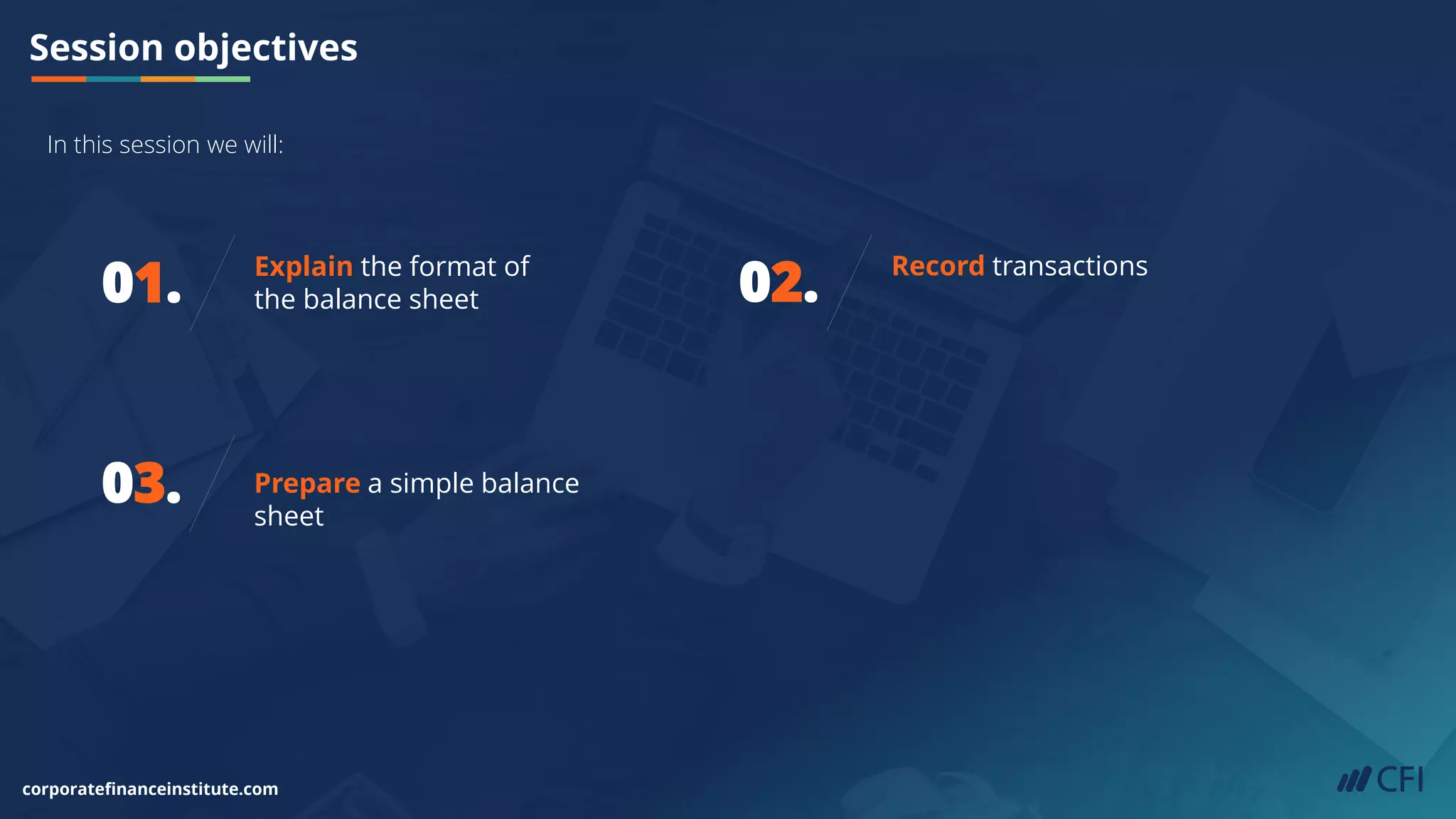 Session objectives

In this session we will:

01.

Explain the format of the balance sheet

02.

Record transactions

03.

Prepare a simple balance sheet

corporatefinanceinstitute.com

CFI